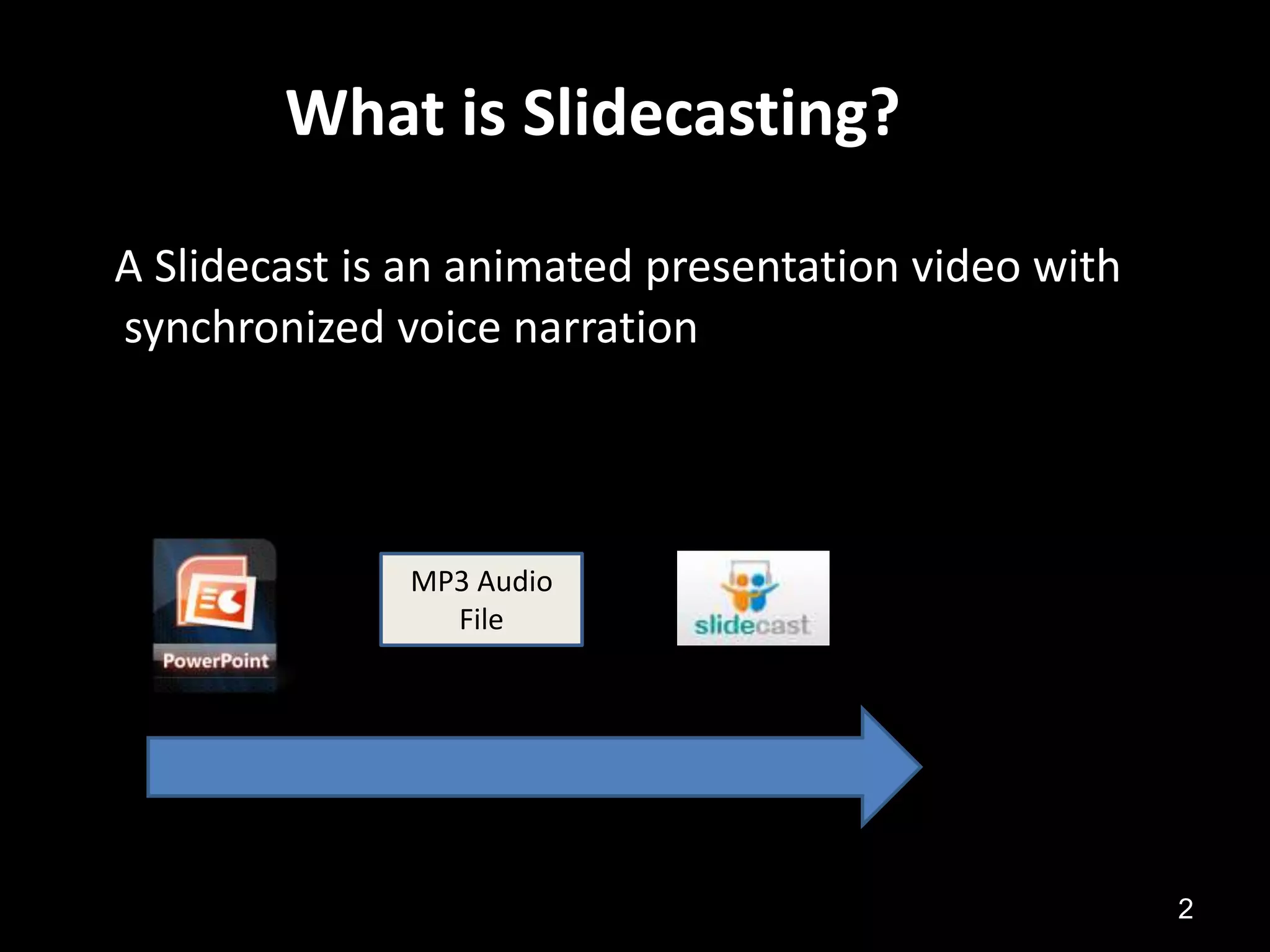 What is Slidecasting?

A Slidecast is an animated presentation video with synchronized voice narration

PowerPoint

MP3 Audio File

slidecast

2